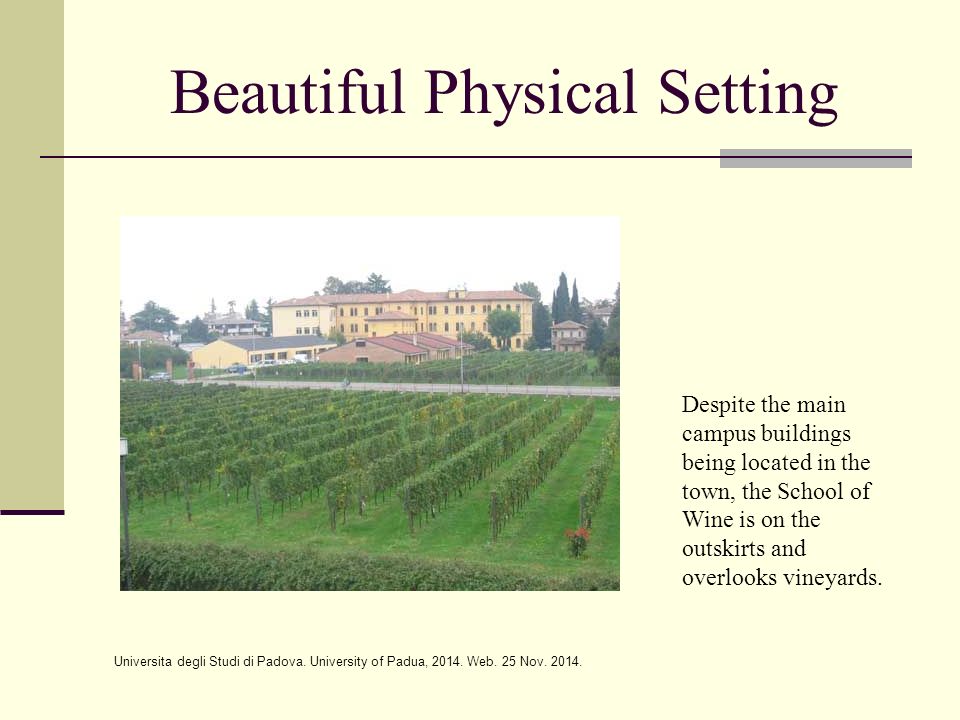 Beautiful Physical Setting

Despite the main campus buildings being located in the town, the School of Wine is on the outskirts and overlooks vineyards.

Universita degli Studi di Padova. University of Padua, 2014. Web. 25 Nov. 2014.